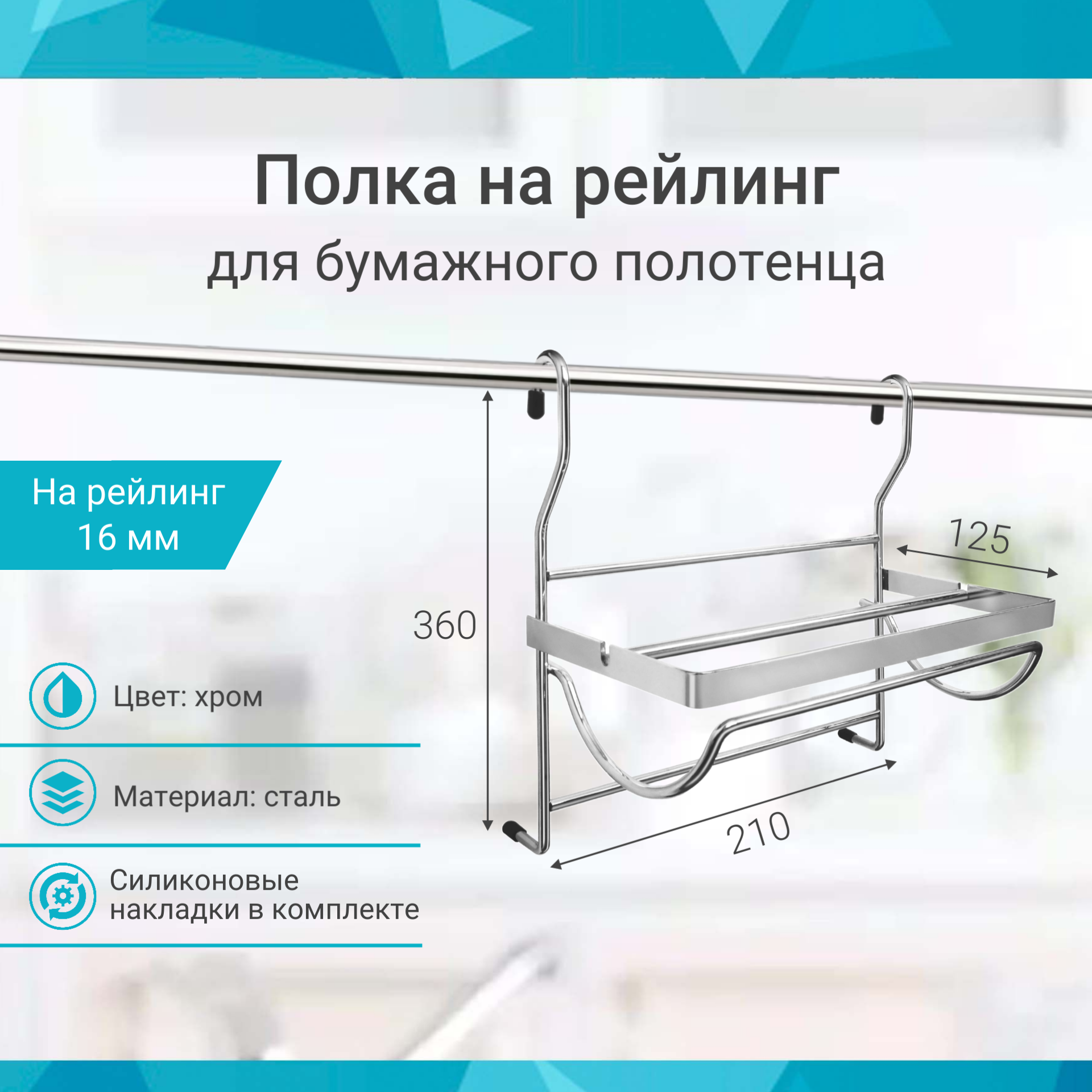 Полка на рейлинг
для бумажного полотенца

На рейлинг
16 мм

360

125

210

Цвет: хром

Материал: сталь

Силиконовые
накладки в комплекте